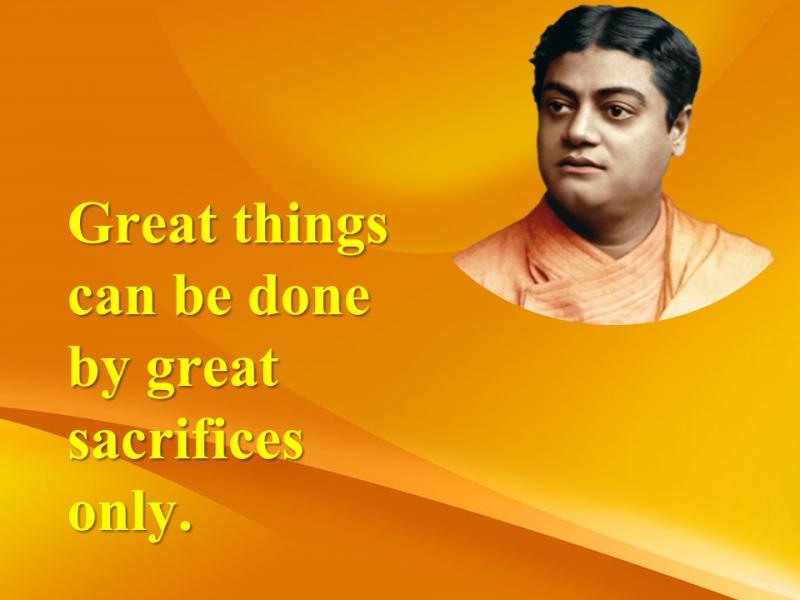 Great things can be done by great sacrifices only.